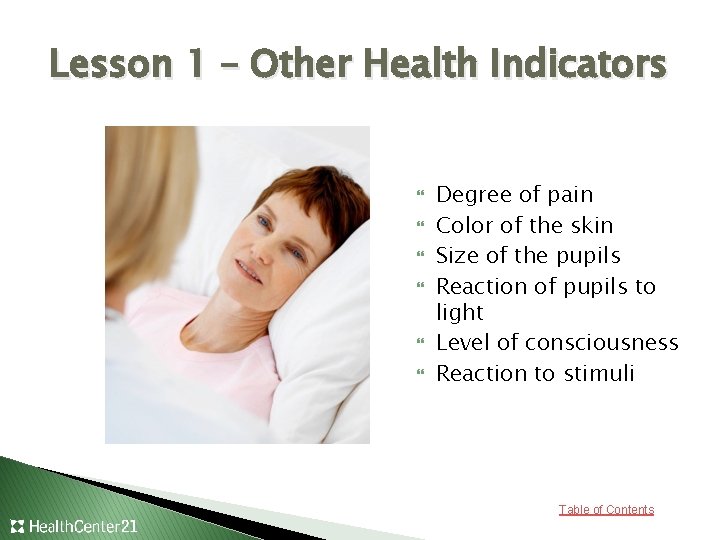 Lesson 1 – Other Health Indicators

- Degree of pain
- Color of the skin
- Size of the pupils
- Reaction of pupils to light
- Level of consciousness
- Reaction to stimuli

Table of Contents

HealthCenter21